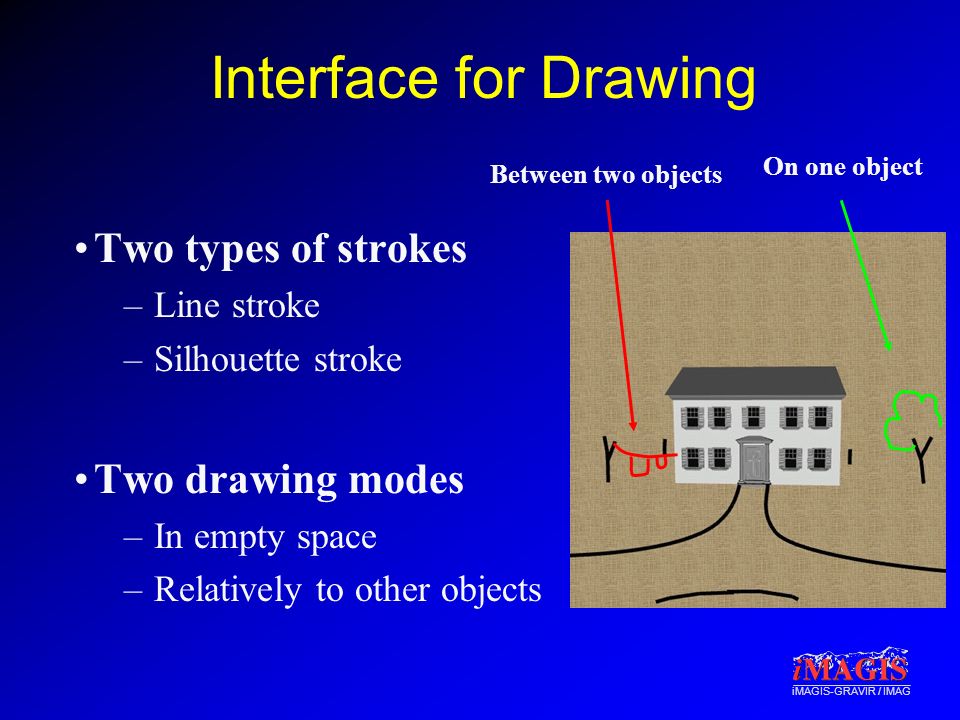 Interface for Drawing

Between two objects

On one object

• Two types of strokes
– Line stroke
– Silhouette stroke

• Two drawing modes
– In empty space
– Relatively to other objects

iMAGIS
iMAGIS-GRAVIR / IMAG